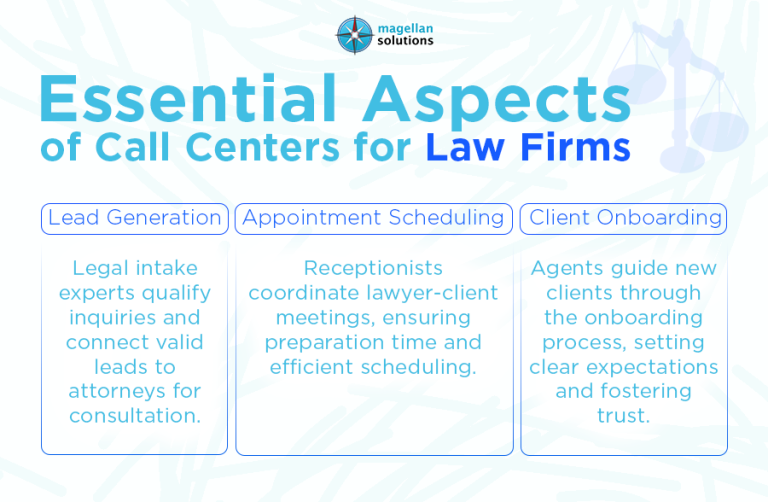 magellan solutions

Essential Aspects of Call Centers for Law Firms

Lead Generation

Legal intake experts qualify inquiries and connect valid leads to attorneys for consultation.

Appointment Scheduling

Receptionists coordinate lawyer-client meetings, ensuring preparation time and efficient scheduling.

Client Onboarding

Agents guide new clients through the onboarding process, setting clear expectations and fostering trust.